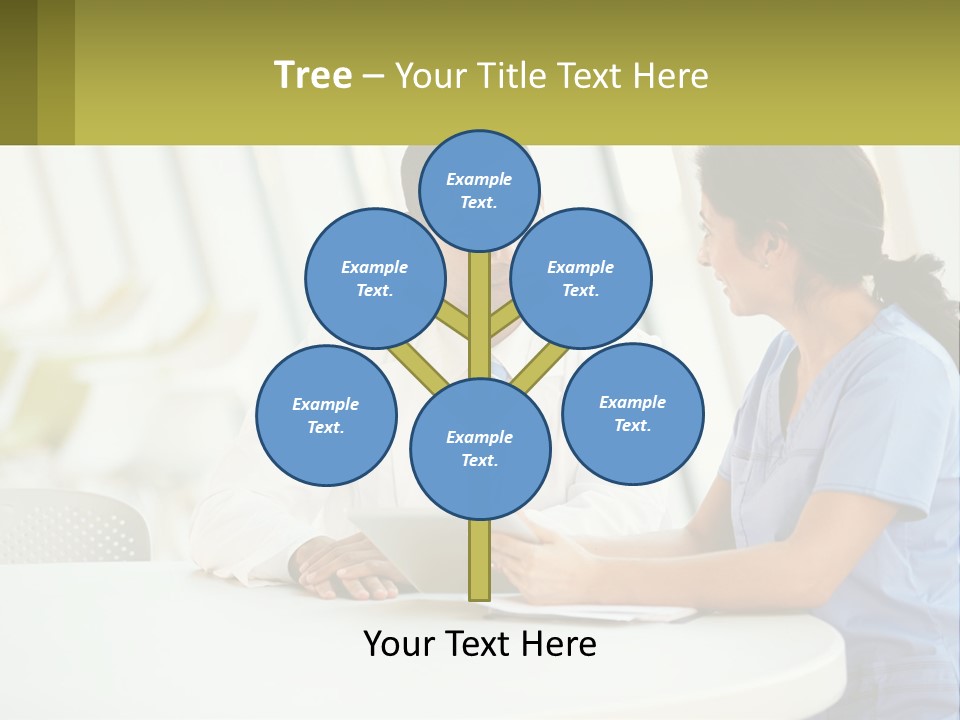 Tree – Your Title Text Here

Example Text.

Example Text.

Example Text.

Example Text.

Example Text.

Example Text.

Your Text Here